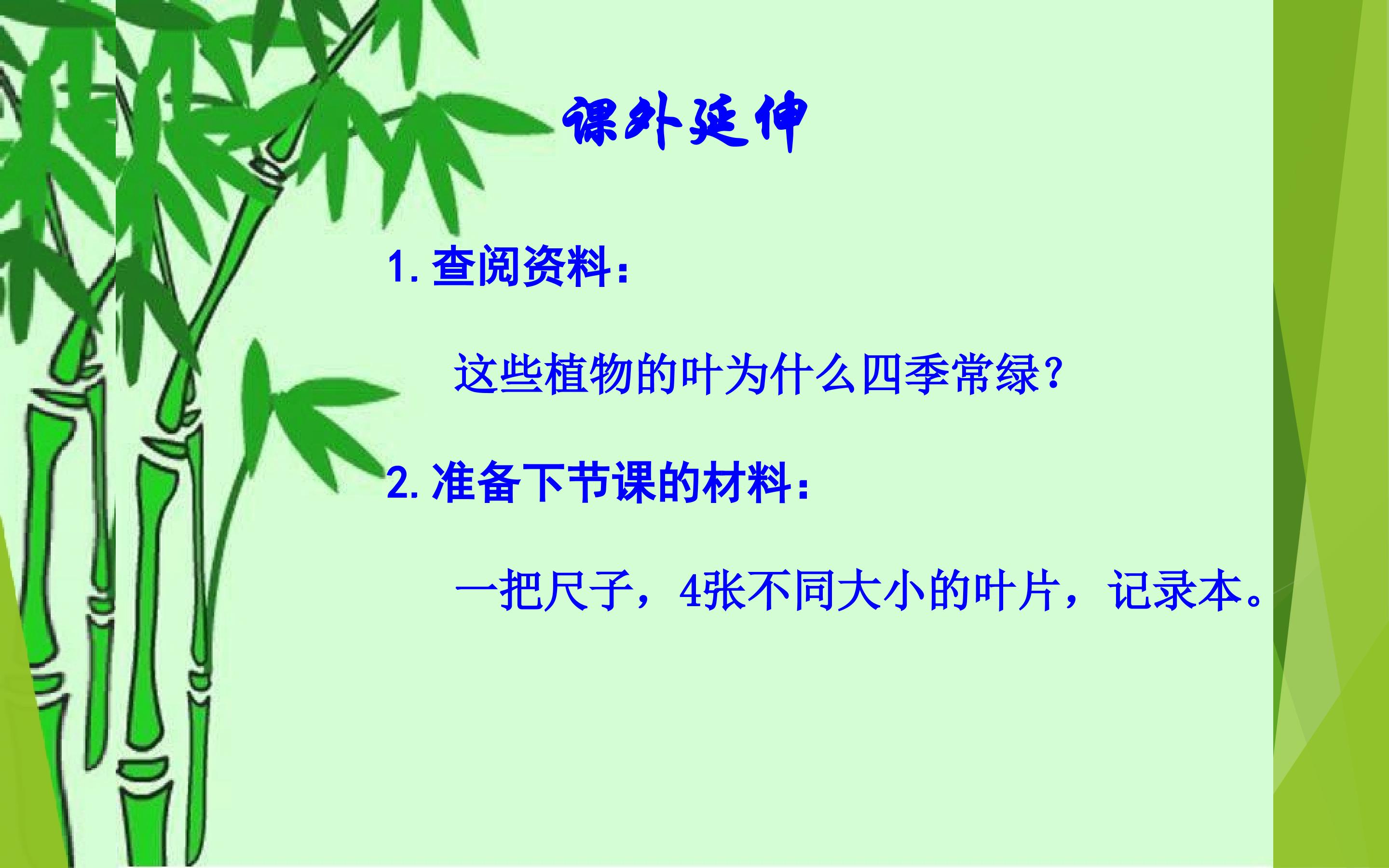 课外延伸

1. 查阅资料：

这些植物的叶为什么四季常绿？

2. 准备下节课的材料：

一把尺子，4张不同大小的叶片，记录本。